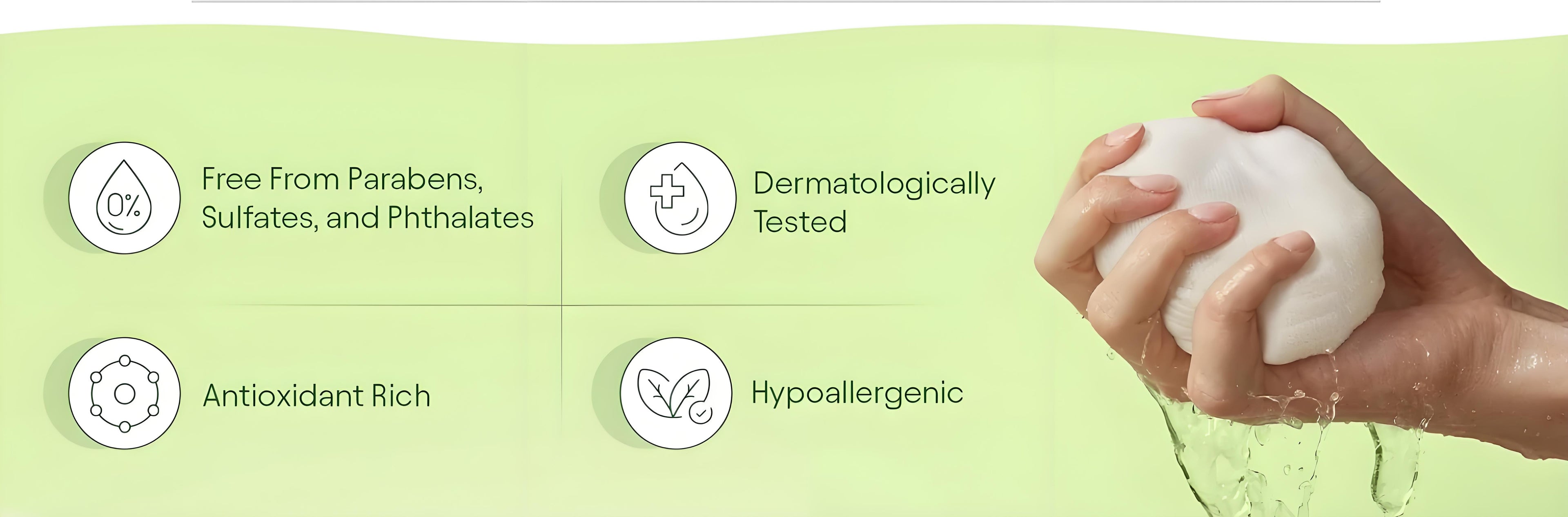 0%

Free From Parabens, Sulfates, and Phthalates

Dermatologically Tested

Antioxidant Rich

Hypoallergenic